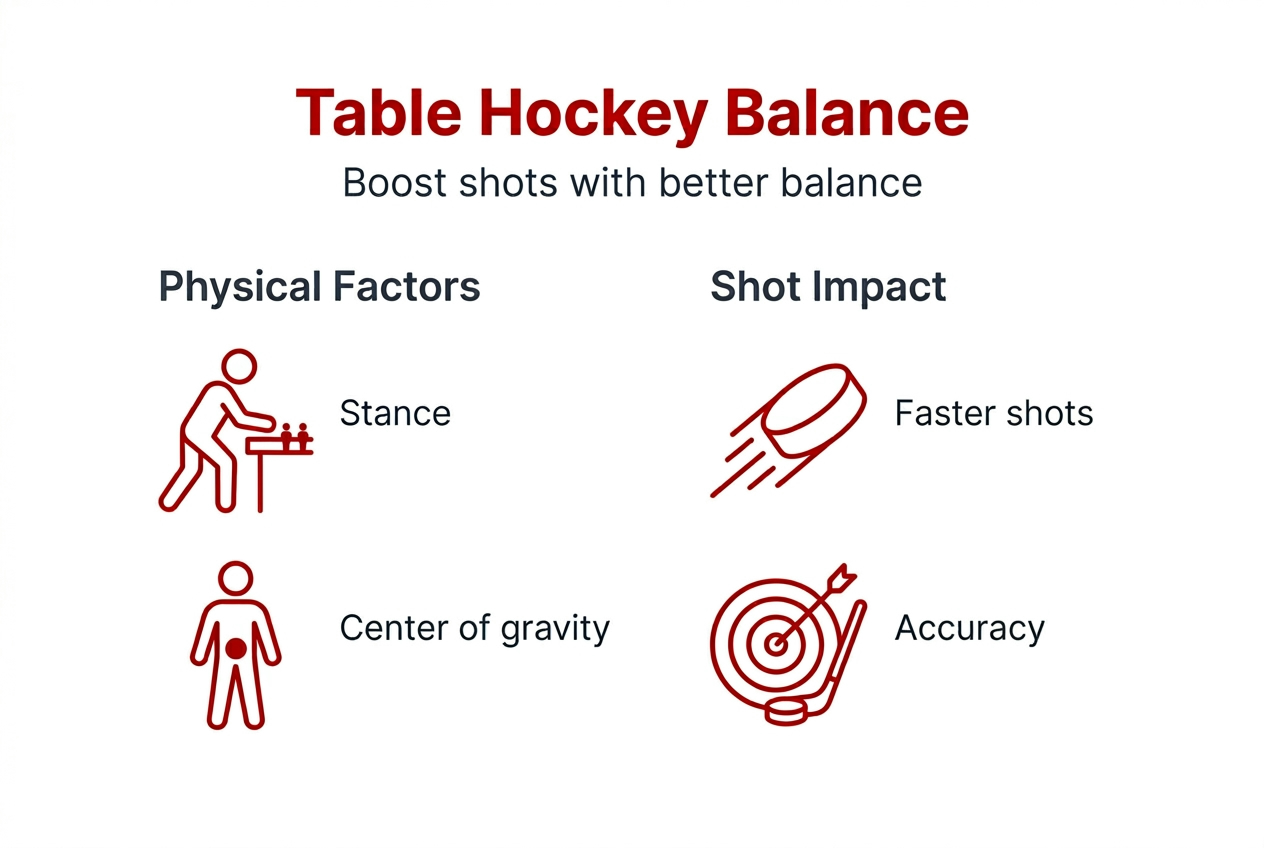 Table Hockey Balance

Boost shots with better balance

Physical Factors

Stance

Center of gravity

Shot Impact

Faster shots

Accuracy